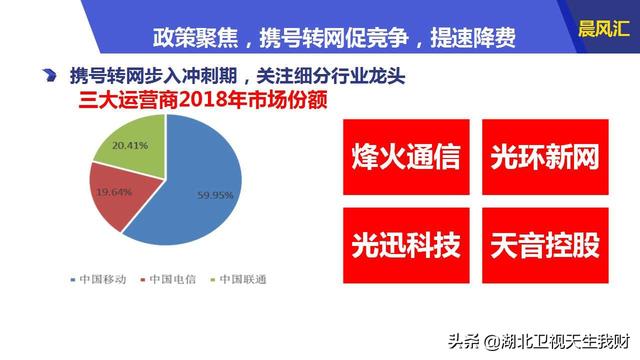 政策聚焦，携号转网促竞争，提速降费

晨风汇

携号转网步入冲刺期，关注细分行业龙头

三大运营商2018年市场份额

20.41%

19.64%

59.95%

中国移动 中国电信 中国联通

烽火通信

光环新网

光迅科技

天音控股

头条 @湖北卫视天生我财